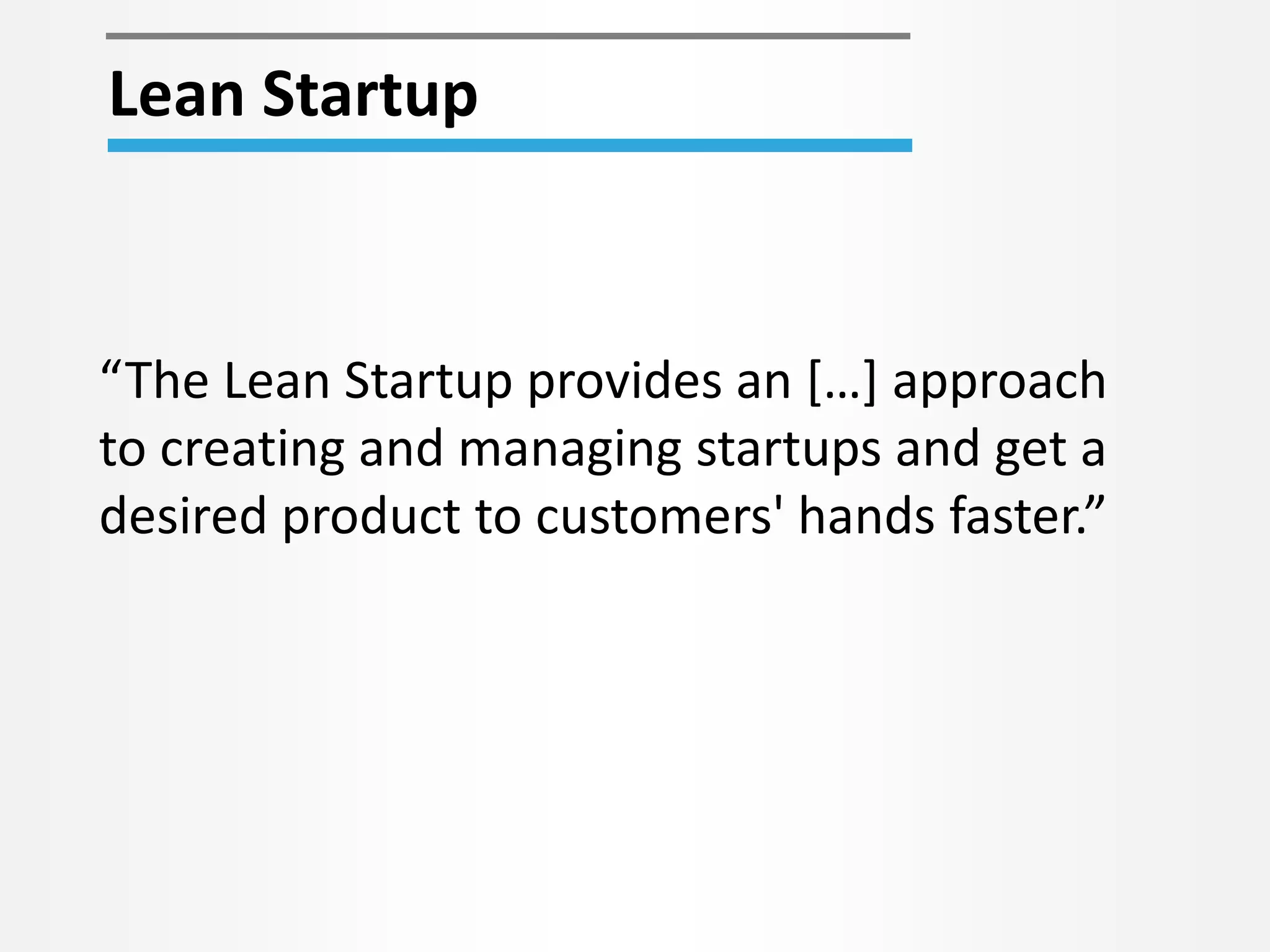 Lean Startup

“The Lean Startup provides an […] approach to creating and managing startups and get a desired product to customers' hands faster.”